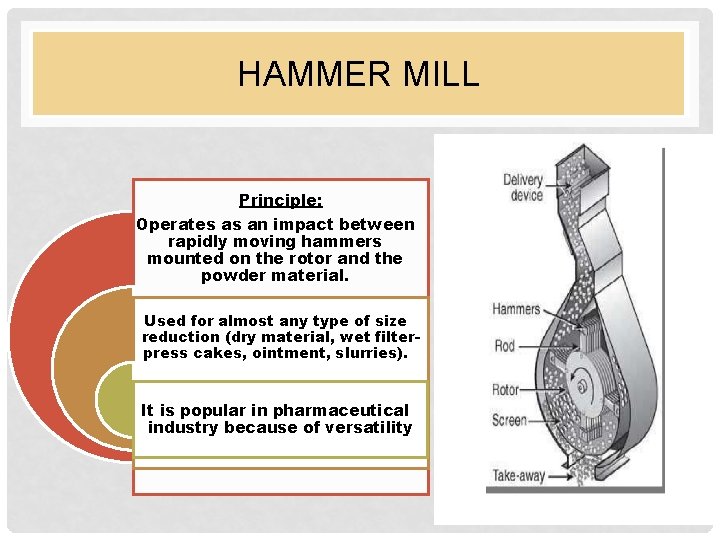 HAMMER MILL

Principle:

Operates as an impact between rapidly moving hammers mounted on the rotor and the powder material.

Used for almost any type of size reduction (dry material, wet filter-press cakes, ointment, slurries).

It is popular in pharmaceutical industry because of versatility

Delivery device

Hammers

Rod

Rotor

Screen

Take-away